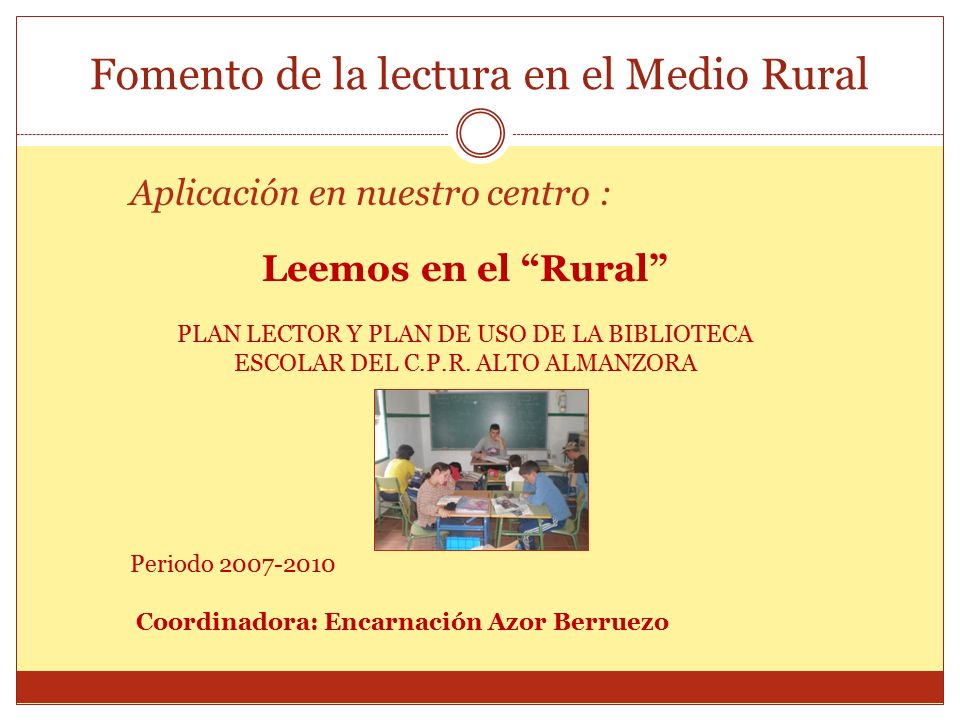 Fomento de la lectura en el Medio Rural

Aplicación en nuestro centro :

Leemos en el “Rural”

PLAN LECTOR Y PLAN DE USO DE LA BIBLIOTECA ESCOLAR DEL C.P.R. ALTO ALMANZORA

Periodo 2007-2010

Coordinadora: Encarnación Azor Berruezo